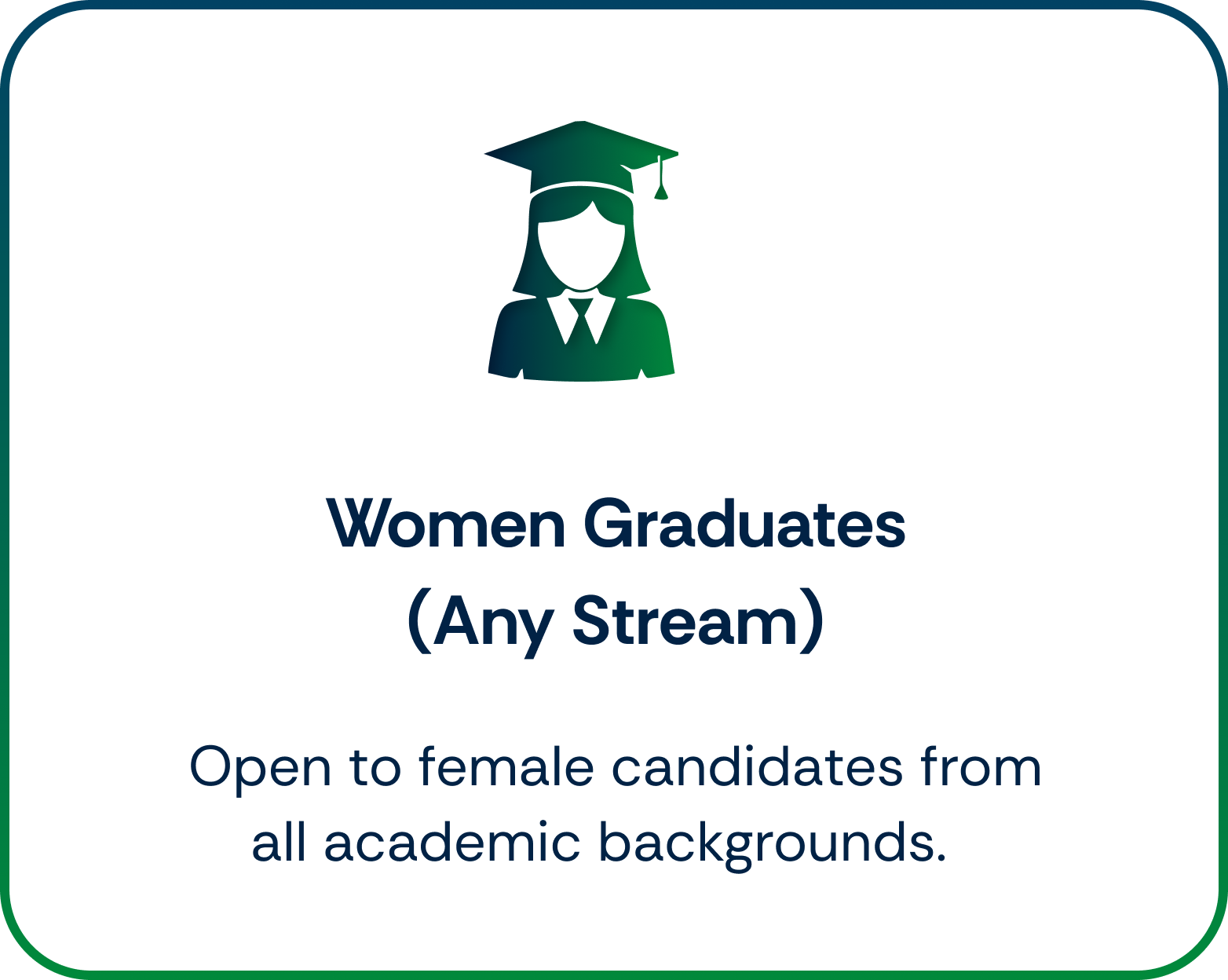 Women Graduates
(Any Stream)

Open to female candidates from all academic backgrounds.